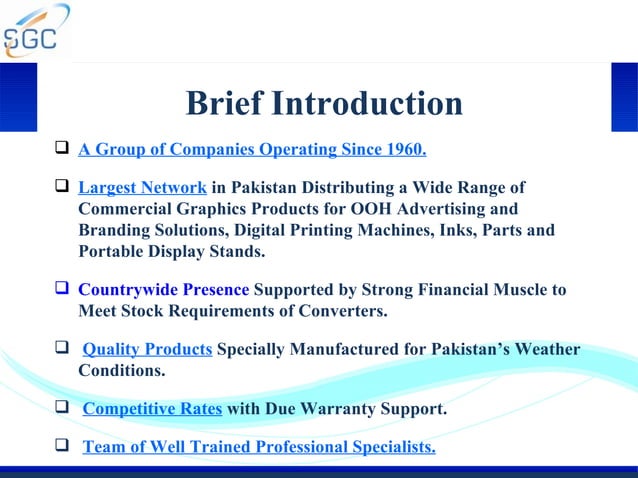 SGC

Brief Introduction

❑ A Group of Companies Operating Since 1960.

❑ Largest Network in Pakistan Distributing a Wide Range of Commercial Graphics Products for OOH Advertising and Branding Solutions, Digital Printing Machines, Inks, Parts and Portable Display Stands.

❑ Countrywide Presence Supported by Strong Financial Muscle to Meet Stock Requirements of Converters.

❑ Quality Products Specially Manufactured for Pakistan's Weather Conditions.

❑ Competitive Rates with Due Warranty Support.

❑ Team of Well Trained Professional Specialists.